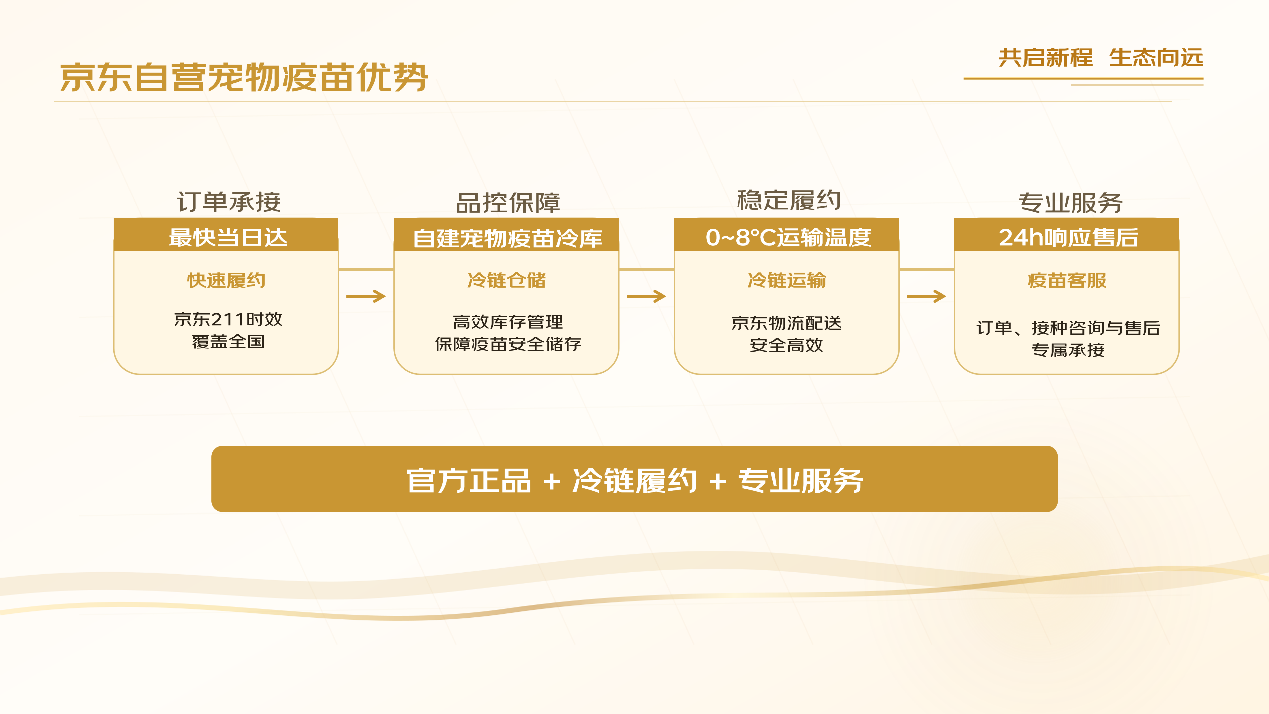 京东自营宠物疫苗优势

共启新程 生态向远

订单承接

最快当日达

快速履约

京东211时效
覆盖全国

品控保障

自建宠物疫苗冷库

冷链仓储

高效库存管理
保障疫苗安全储存

稳定履约

0~8°C运输温度

冷链运输

京东物流配送
安全高效

专业服务

24h响应售后

疫苗客服

订单、接种咨询与售后
专属承接

官方正品 + 冷链履约 + 专业服务